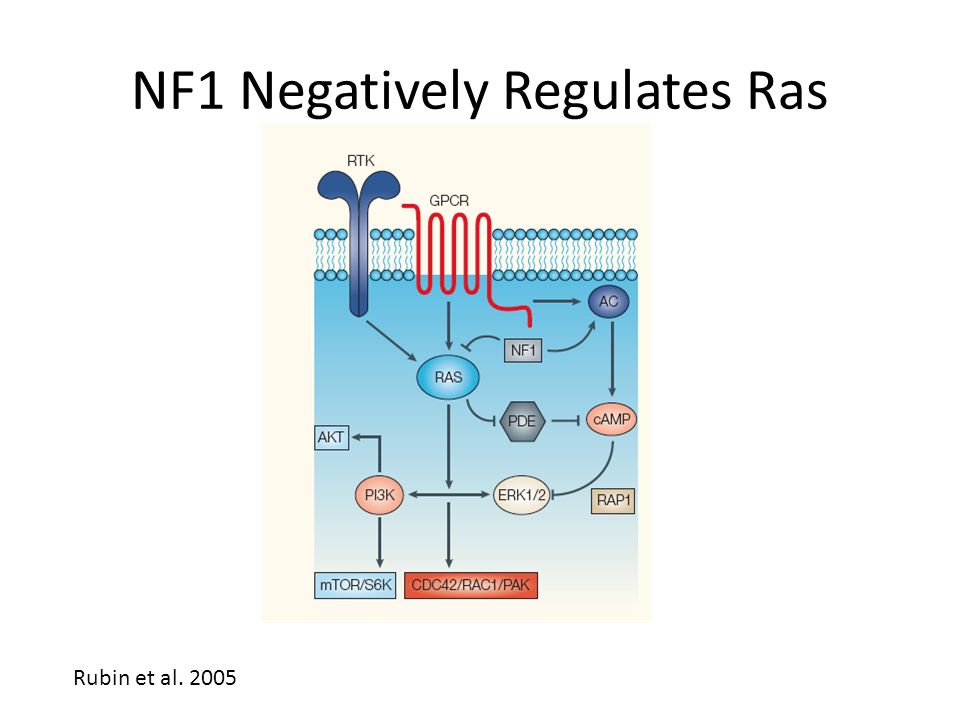 NF1 Negatively Regulates Ras

RTK

GPCR

AC

NF1

RAS

PDE

cAMP

AKT

PI3K

ERK1/2

RAP1

mTOR/S6K

CDC42/RAC1/PAK

Rubin et al. 2005